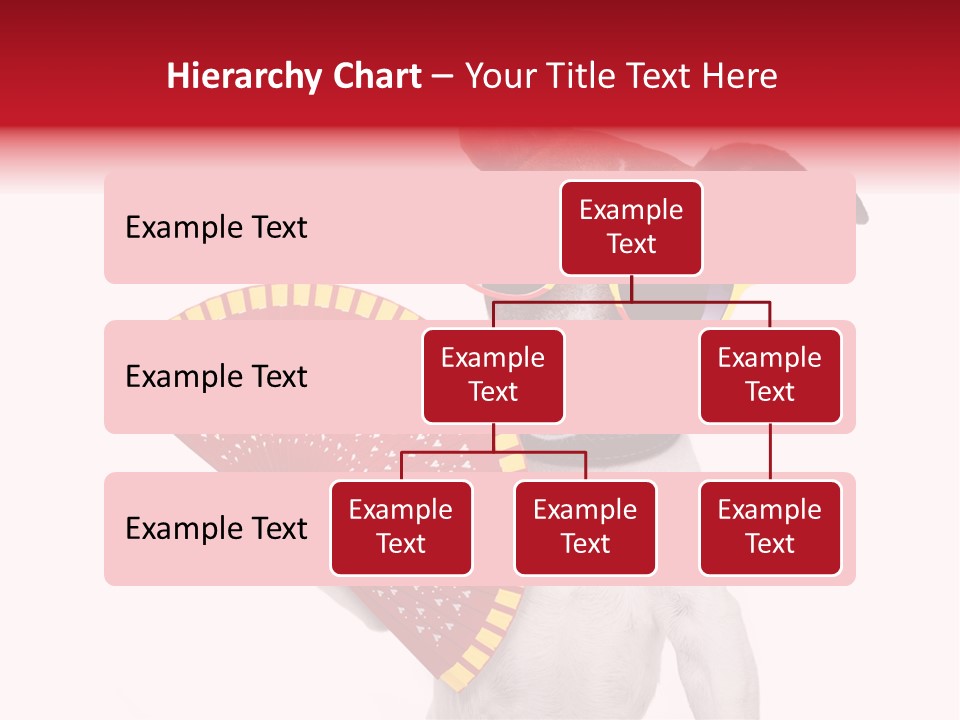 Hierarchy Chart – Your Title Text Here

Example Text

Example Text

Example Text

Example Text

Example Text

Example Text

Example Text

Example Text

Example Text